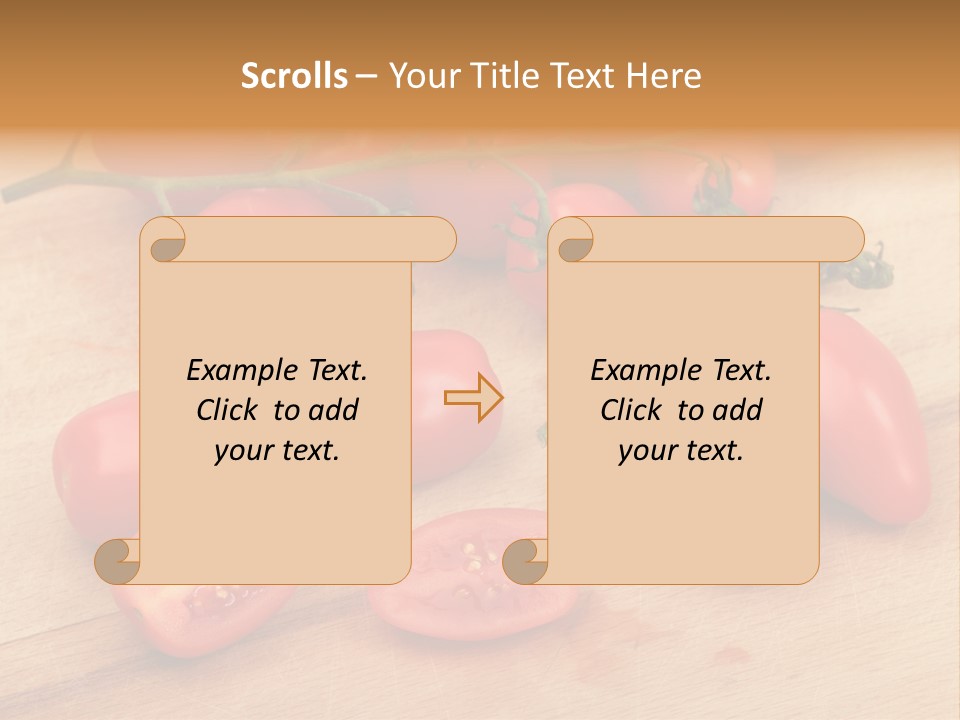 Scrolls – Your Title Text Here

Example Text. Click to add your text.

Example Text. Click to add your text.